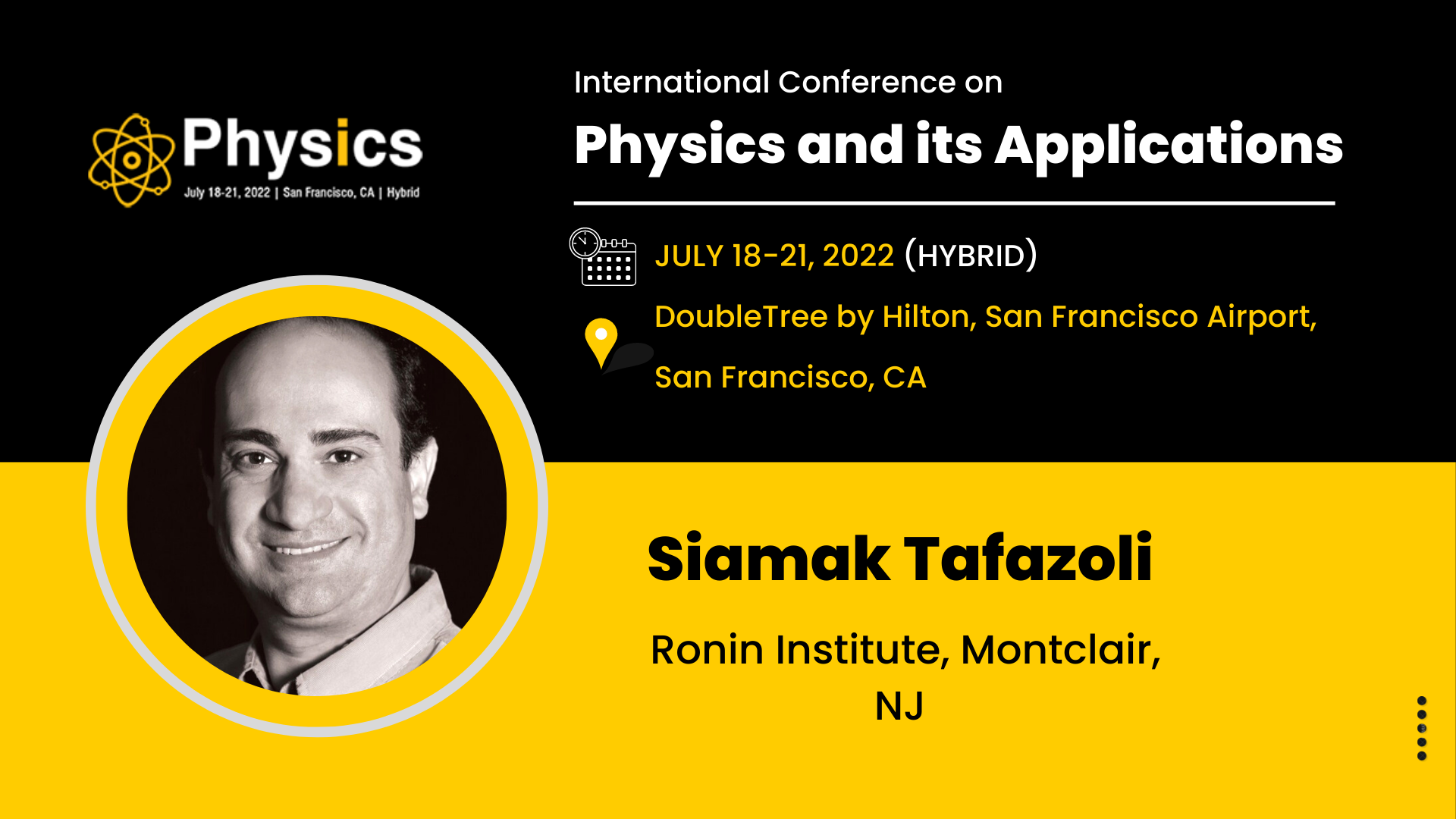 Physics
July 18-21, 2022 | San Francisco, CA | Hybrid

International Conference on
Physics and its Applications

JULY 18-21, 2022 (HYBRID)

DoubleTree by Hilton, San Francisco Airport, San Francisco, CA

Siamak Tafazoli

Ronin Institute, Montclair, NJ